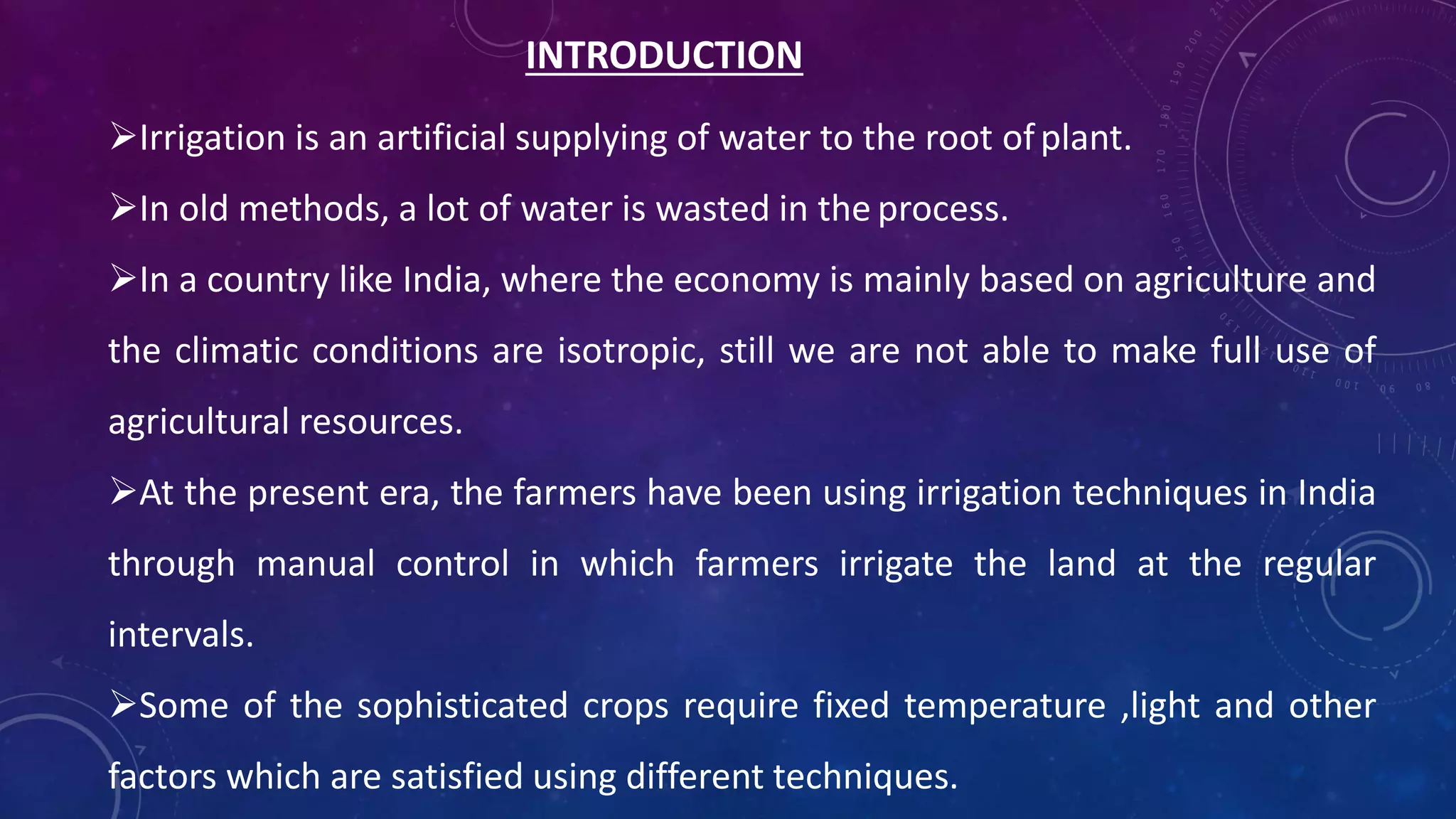 INTRODUCTION

➢Irrigation is an artificial supplying of water to the root of plant.

➢In old methods, a lot of water is wasted in the process.

➢In a country like India, where the economy is mainly based on agriculture and the climatic conditions are isotropic, still we are not able to make full use of agricultural resources.

➢At the present era, the farmers have been using irrigation techniques in India through manual control in which farmers irrigate the land at the regular intervals.

➢Some of the sophisticated crops require fixed temperature ,light and other factors which are satisfied using different techniques.